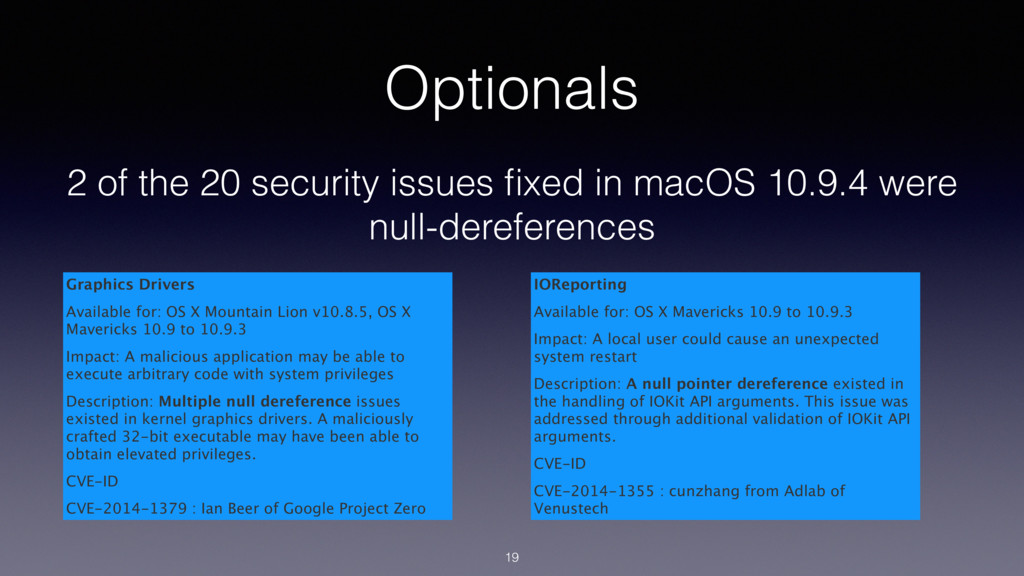 Optionals

2 of the 20 security issues fixed in macOS 10.9.4 were null-dereferences

Graphics Drivers

Available for: OS X Mountain Lion v10.8.5, OS X Mavericks 10.9 to 10.9.3

Impact: A malicious application may be able to execute arbitrary code with system privileges

Description: Multiple null dereference issues existed in kernel graphics drivers. A maliciously crafted 32-bit executable may have been able to obtain elevated privileges.

CVE-ID

CVE-2014-1379 : Ian Beer of Google Project Zero

IOReporting

Available for: OS X Mavericks 10.9 to 10.9.3

Impact: A local user could cause an unexpected system restart

Description: A null pointer dereference existed in the handling of IOKit API arguments. This issue was addressed through additional validation of IOKit API arguments.

CVE-ID

CVE-2014-1355 : cunzhang from Adlab of Venustech

19